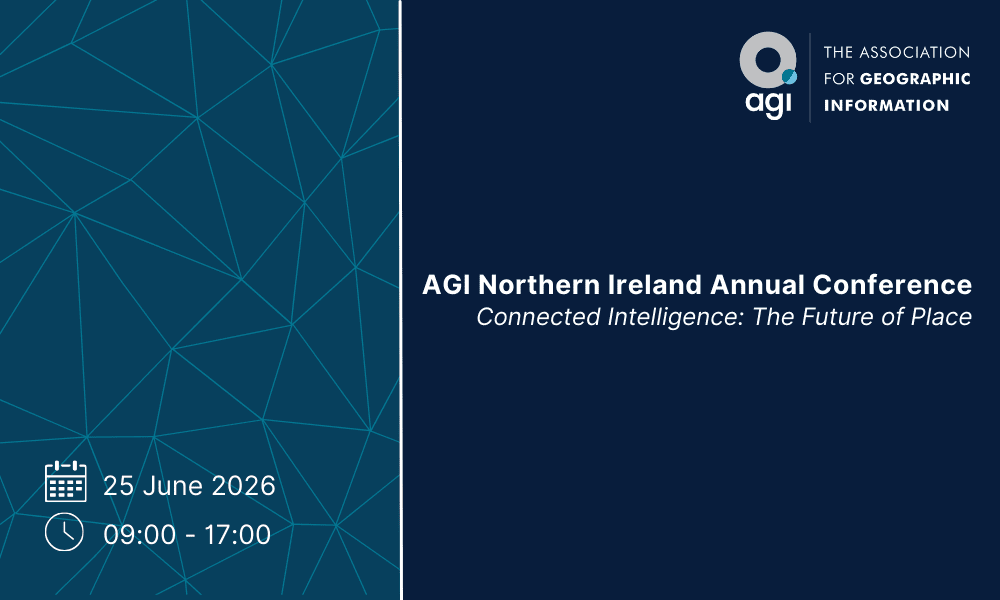 agi

THE ASSOCIATION FOR GEOGRAPHIC INFORMATION

AGI Northern Ireland Annual Conference
Connected Intelligence: The Future of Place

25 June 2026
09:00 - 17:00